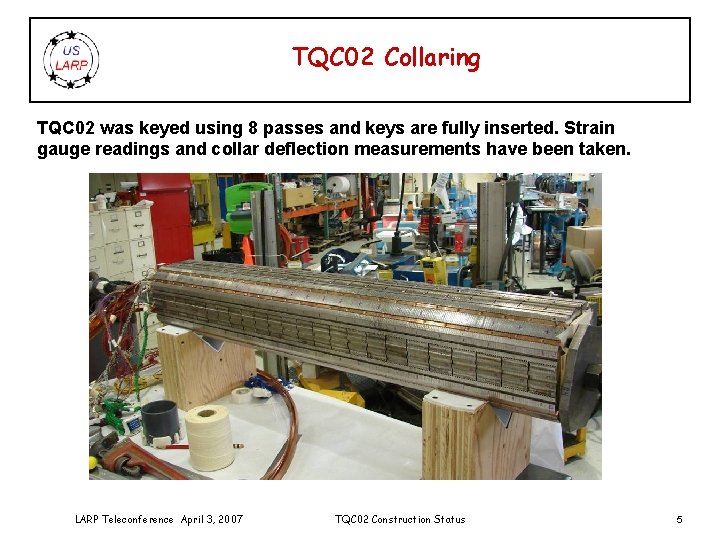 US LARP

TQC02 Collaring

TQC02 was keyed using 8 passes and keys are fully inserted. Strain gauge readings and collar deflection measurements have been taken.

LARP Teleconference April 3, 2007

TQC02 Construction Status

5